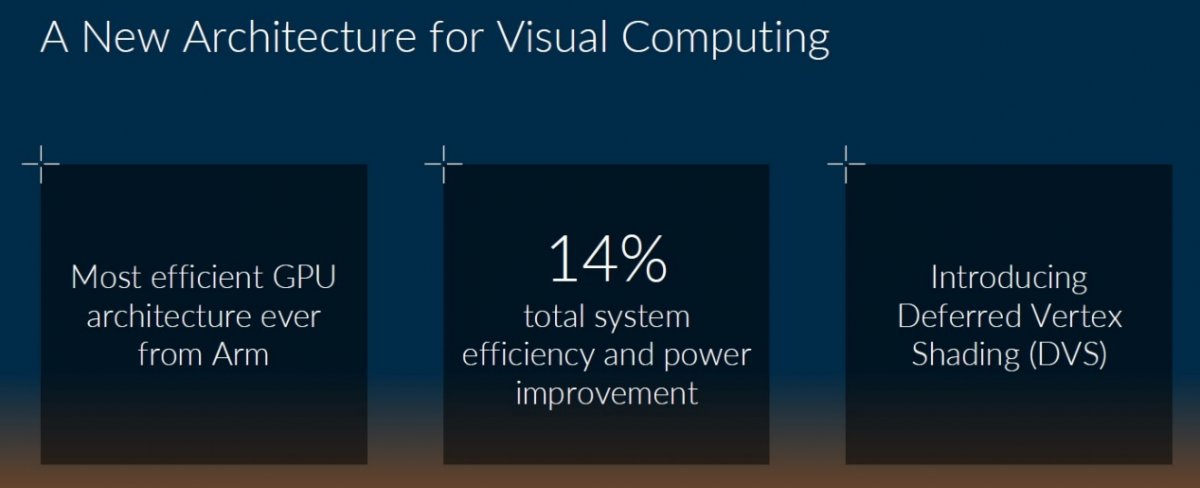 A New Architecture for Visual Computing

Most efficient GPU architecture ever from Arm

14%
total system efficiency and power improvement

Introducing Deferred Vertex Shading (DVS)